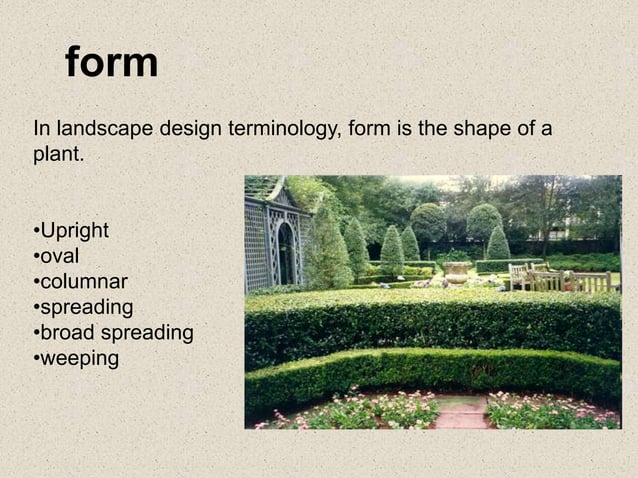 form

In landscape design terminology, form is the shape of a plant.

•Upright
•oval
•columnar
•spreading
•broad spreading
•weeping